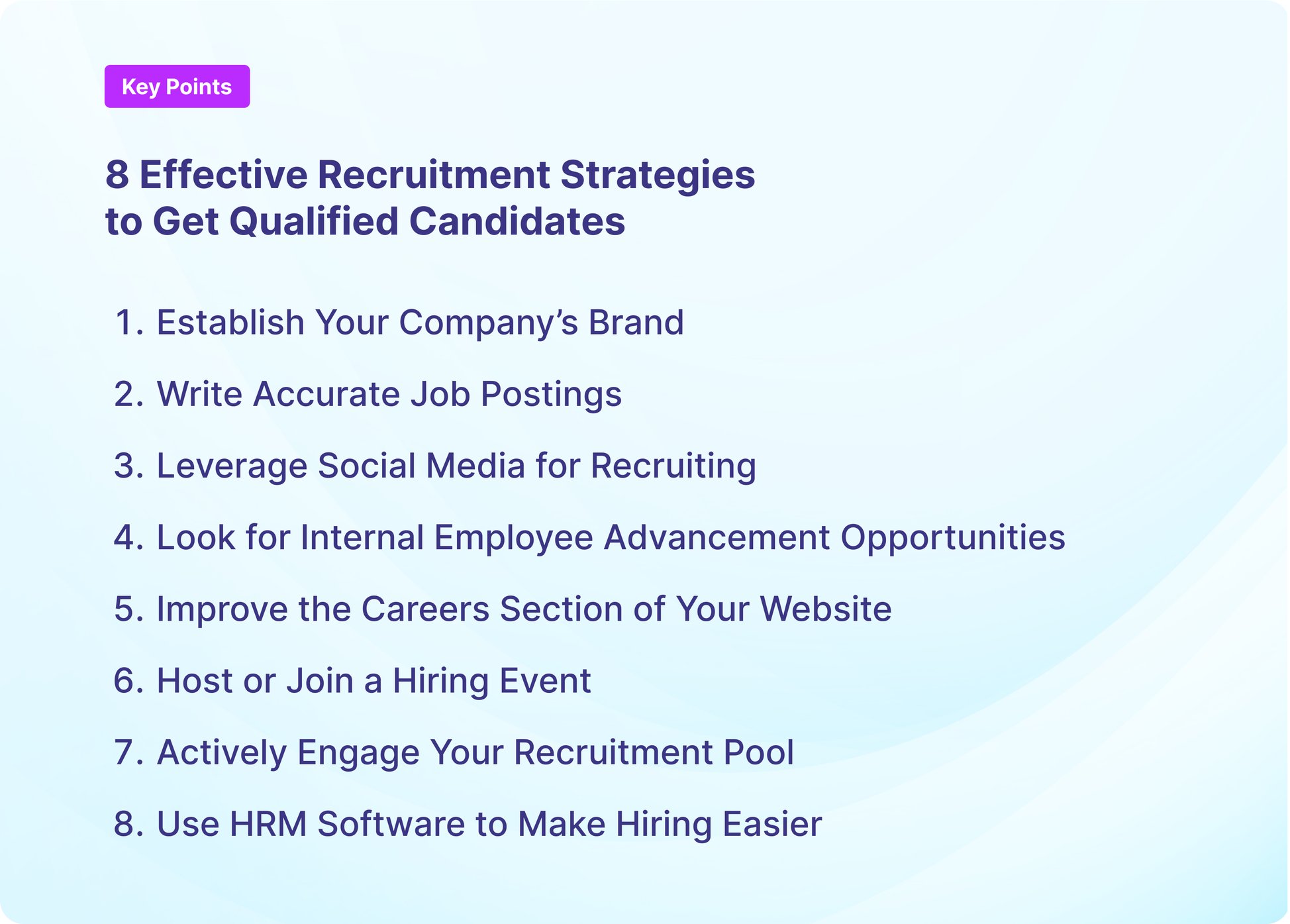 Key Points

8 Effective Recruitment Strategies
to Get Qualified Candidates

1. Establish Your Company's Brand
2. Write Accurate Job Postings
3. Leverage Social Media for Recruiting
4. Look for Internal Employee Advancement Opportunities
5. Improve the Careers Section of Your Website
6. Host or Join a Hiring Event
7. Actively Engage Your Recruitment Pool
8. Use HRM Software to Make Hiring Easier